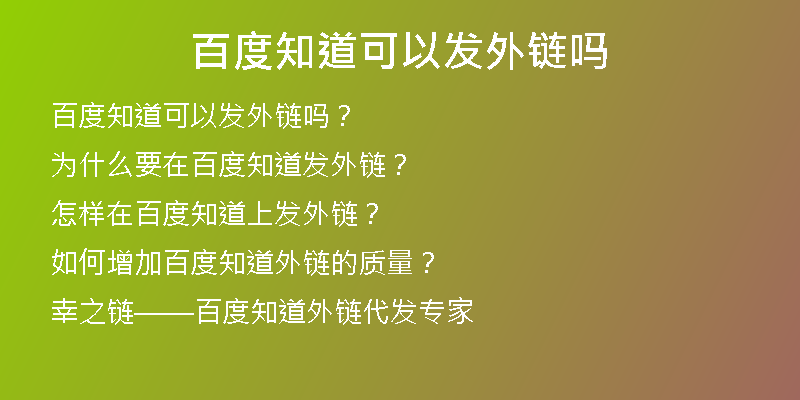 百度知道可以发外链吗

百度知道可以发外链吗？

为什么要在百度知道发外链？

怎样在百度知道上发外链？

如何增加百度知道外链的质量？

幸之链——百度知道外链代发专家